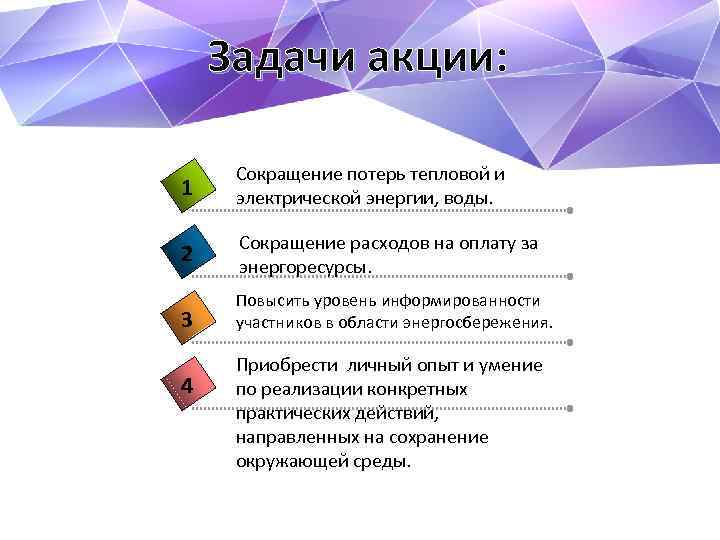 Задачи акции:

1

Сокращение потерь тепловой и электрической энергии, воды.

2

Сокращение расходов на оплату за энергоресурсы.

3

Повысить уровень информированности участников в области энергосбережения.

4

Приобрести личный опыт и умение по реализации конкретных практических действий, направленных на сохранение окружающей среды.